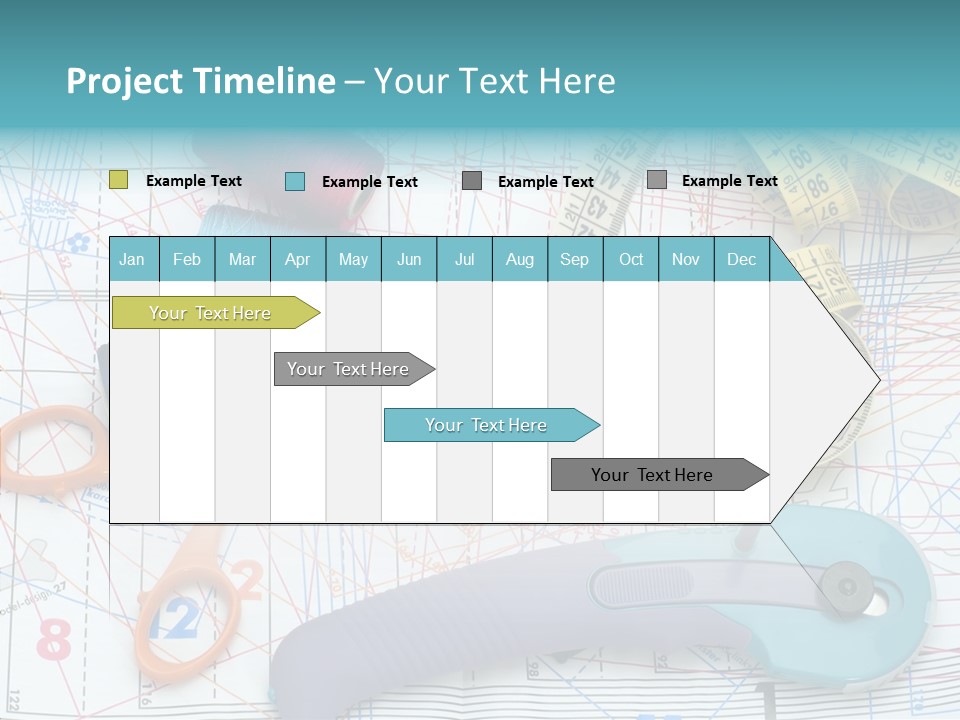 Project Timeline – Your Text Here

Example Text
Example Text
Example Text
Example Text

| Jan | Feb | Mar | Apr | May | Jun | Jul | Aug | Sep | Oct | Nov | Dec |
|---|---|---|---|---|---|---|---|---|---|---|---|

Your Text Here

Your Text Here

Your Text Here

Your Text Here